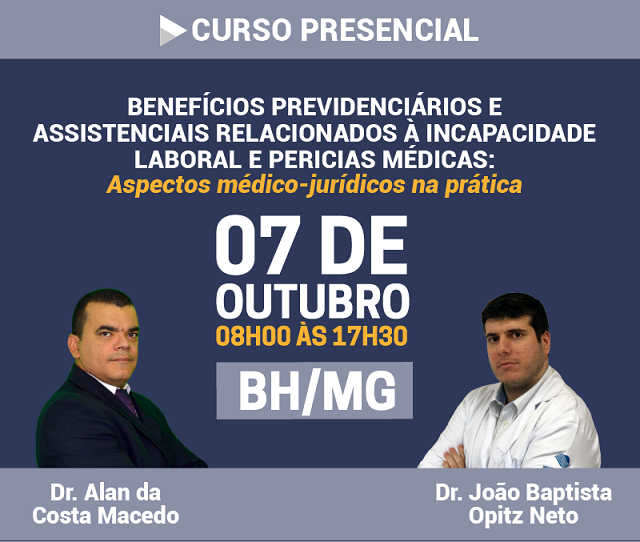 CURSO PRESENCIAL

BENEFÍCIOS PREVIDENCIÁRIOS E ASSISTENCIAIS RELACIONADOS À INCAPACIDADE LABORAL E PERICIAS MÉDICAS:
Aspectos médico-jurídicos na prática

07 DE OUTUBRO
08H00 ÀS 17H30

BH/MG

Dr. Alan da Costa Macedo

Dr. João Baptista Opitz Neto